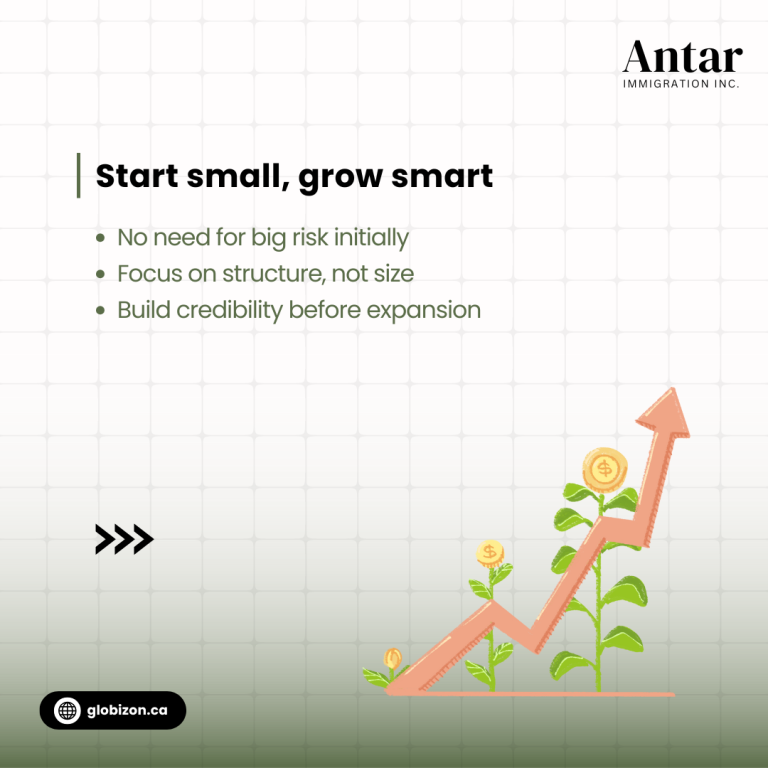 Antar
IMMIGRATION INC.

Start small, grow smart

• No need for big risk initially
• Focus on structure, not size
• Build credibility before expansion

$

$

globizon.ca